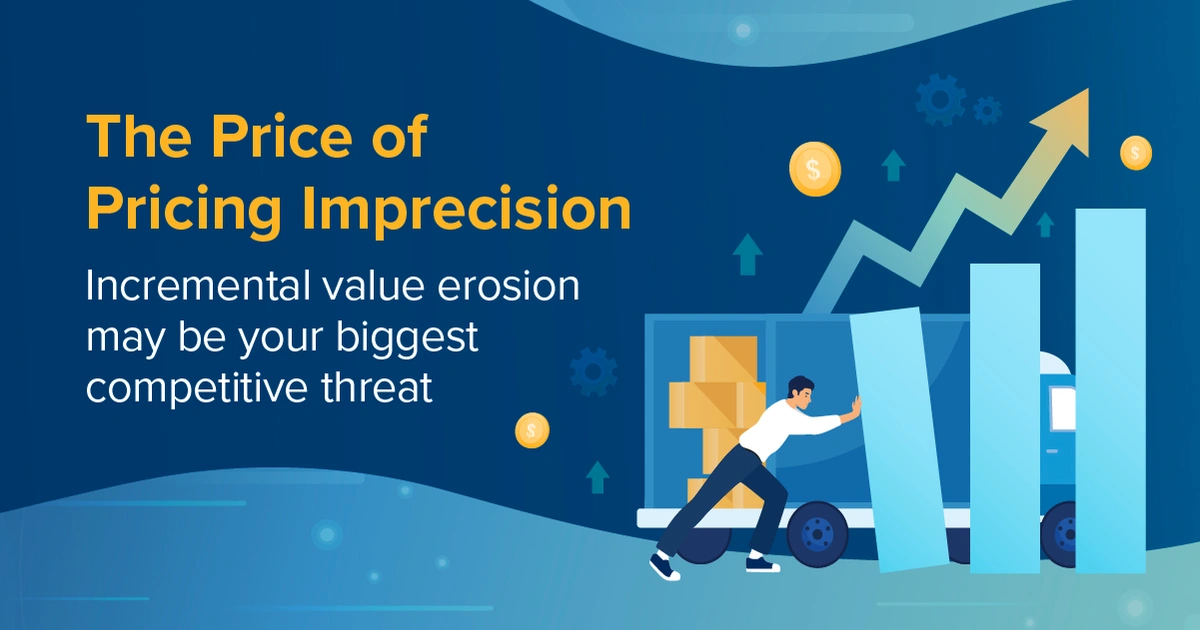 The Price of Pricing Imprecision

Incremental value erosion may be your biggest competitive threat

$

$

$